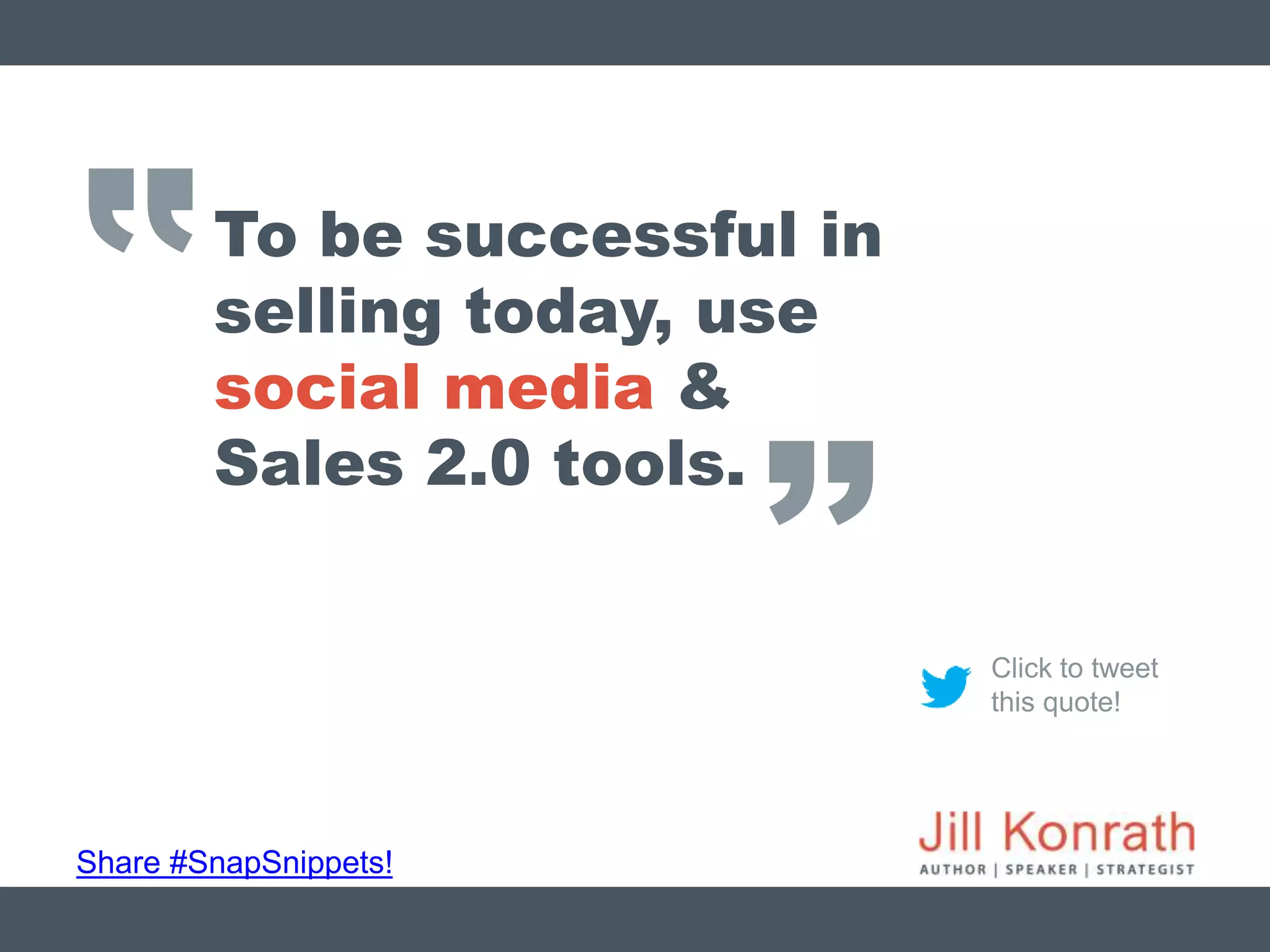 “To be successful in selling today, use social media & Sales 2.0 tools.”

Click to tweet this quote!

Share #SnapSnippets!

Jill Konrath
AUTHOR | SPEAKER | STRATEGIST